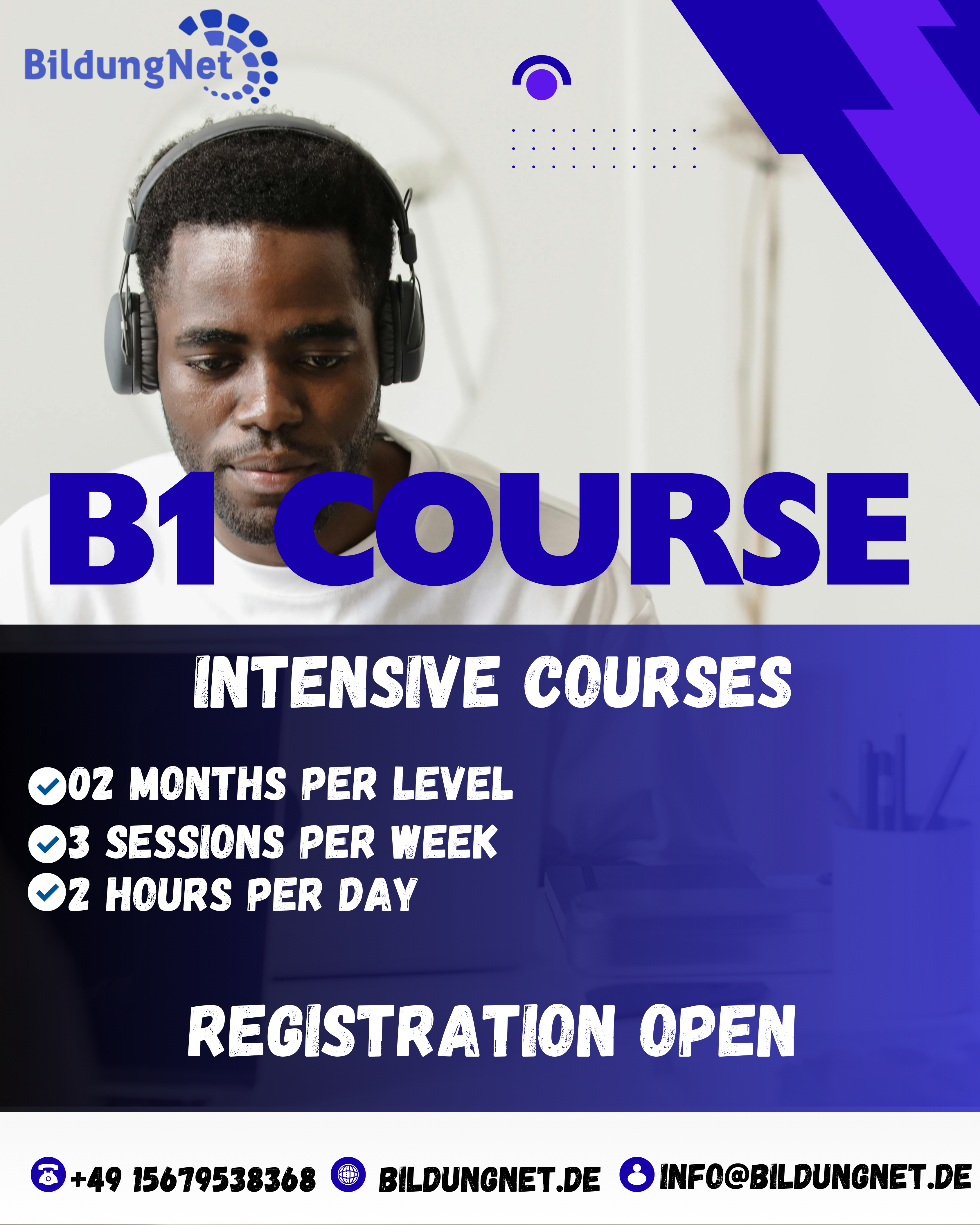 BildungNet

B1 COURSE

INTENSIVE COURSES

02 MONTHS PER LEVEL
3 SESSIONS PER WEEK
2 HOURS PER DAY

REGISTRATION OPEN

+49 15679538368 BILDUNGNET.DE INFO@BILDUNGNET.DE